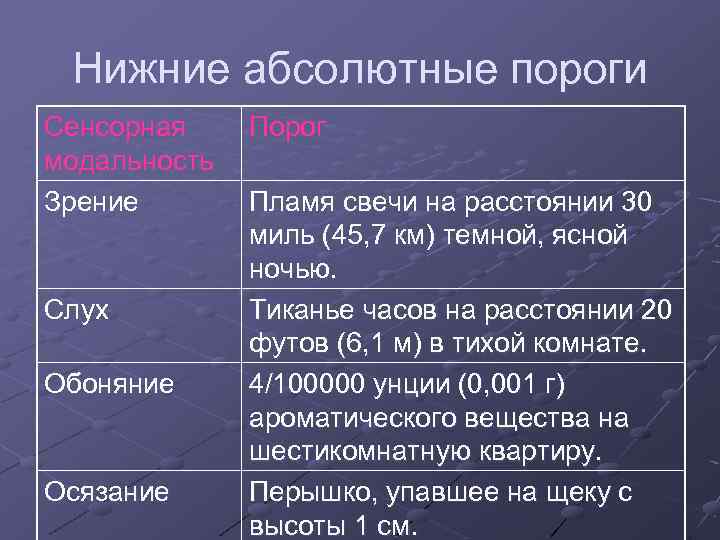 Нижние абсолютные пороги

| Сенсорная модальность | Порог |
|---|---|
| Зрение | Пламя свечи на расстоянии 30 миль (45,7 км) темной, ясной ночью. |
| Слух | Тиканье часов на расстоянии 20 футов (6,1 м) в тихой комнате. |
| Обоняние | 4/100000 унции (0,001 г) ароматического вещества на шестикомнатную квартиру. |
| Осязание | Перышко, упавшее на щеку с высоты 1 см. |